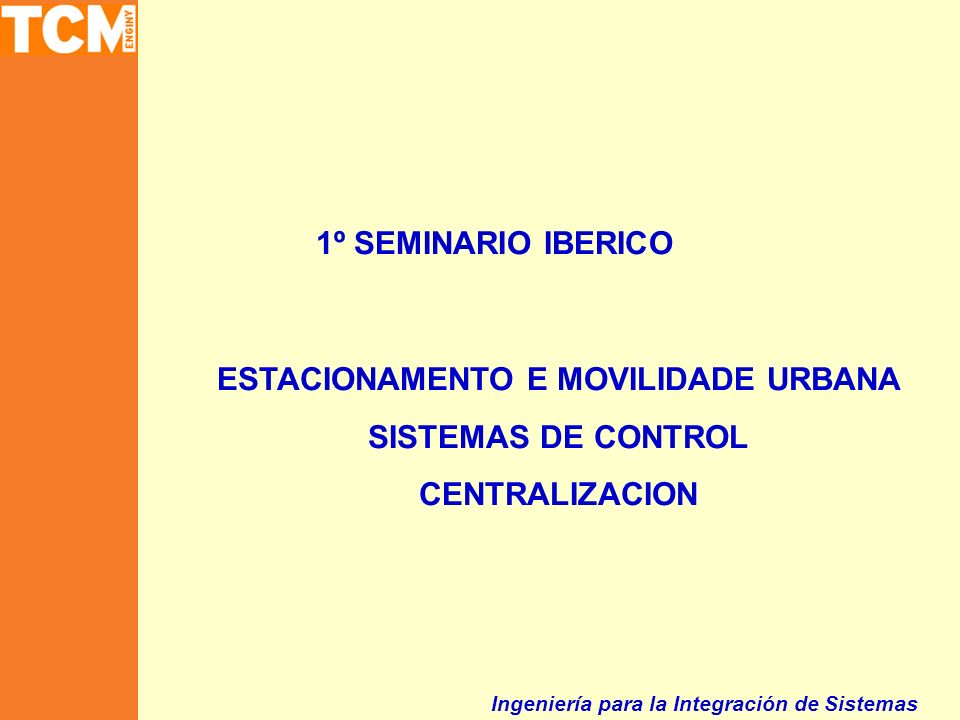 TCM ENGINY

1º SEMINARIO IBERICO

ESTACIONAMENTO E MOVILIDADE URBANA

SISTEMAS DE CONTROL

CENTRALIZACION

Ingeniería para la Integración de Sistemas